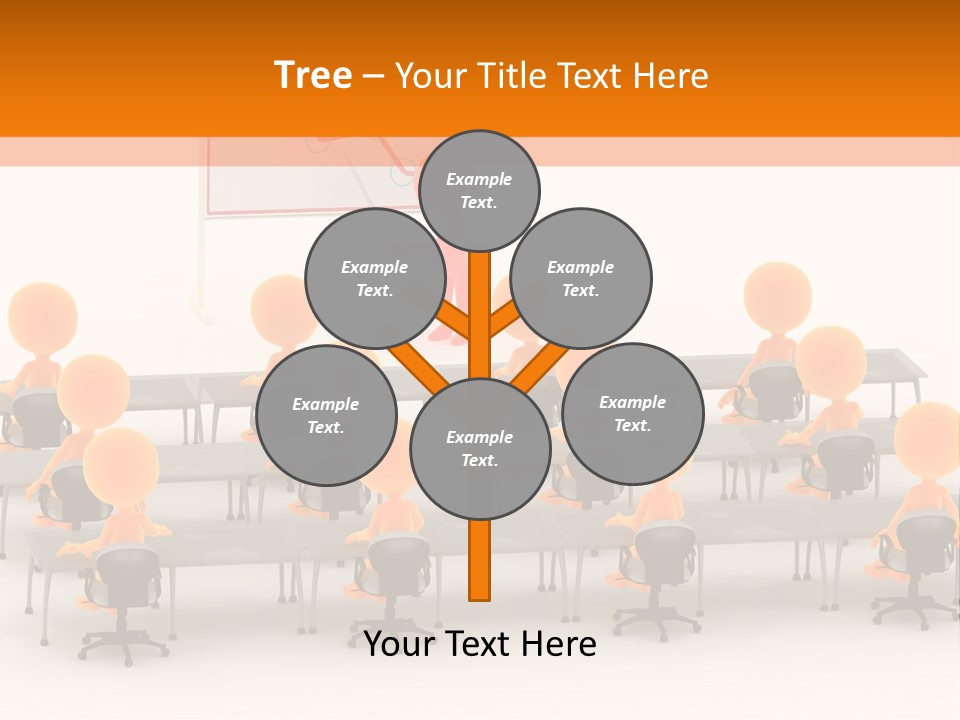 Tree – Your Title Text Here

Example Text.

Example Text.

Example Text.

Example Text.

Example Text.

Example Text.

Your Text Here